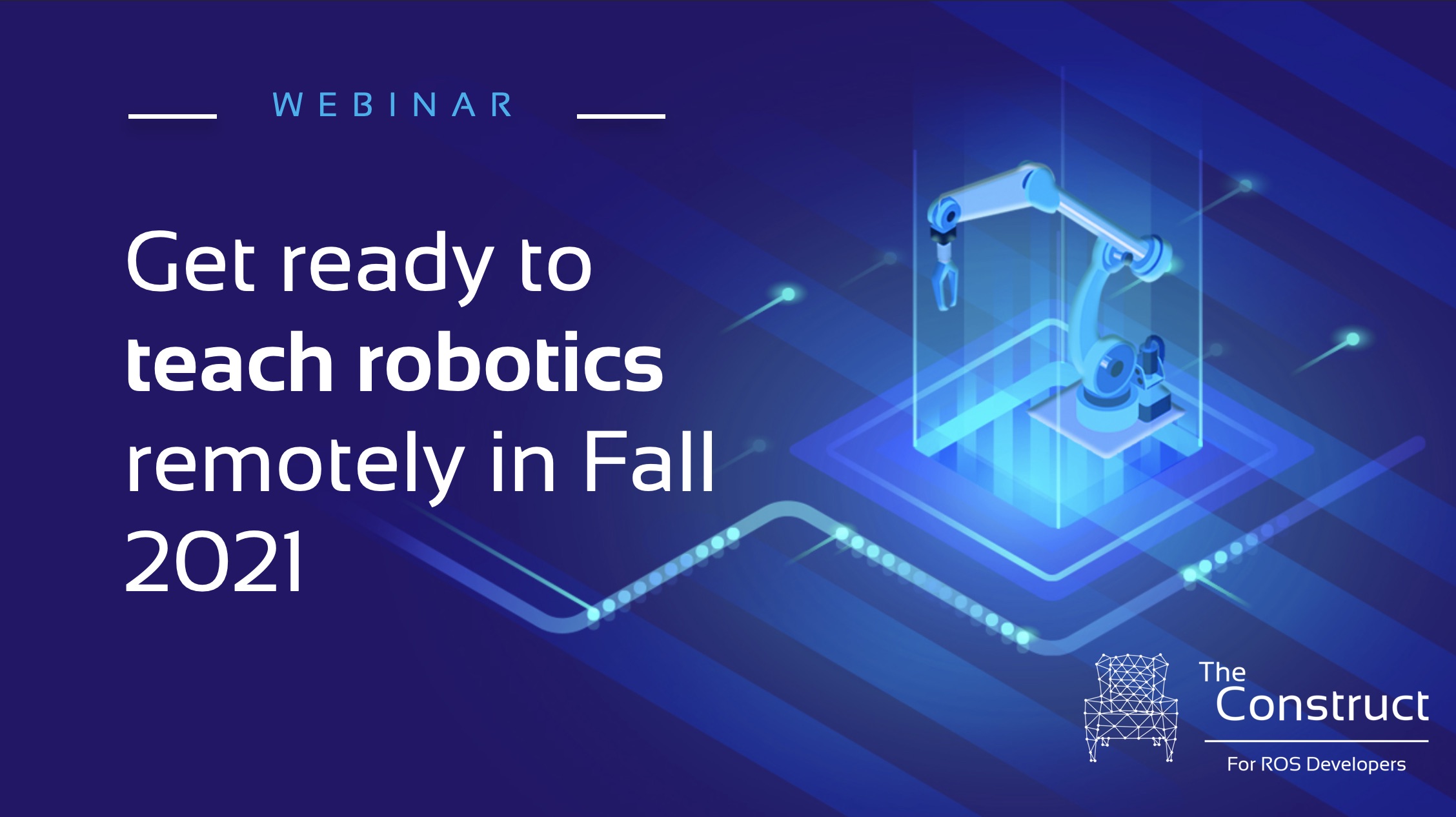 WEBINAR

Get ready to teach robotics remotely in Fall 2021

The Construct
For ROS Developers